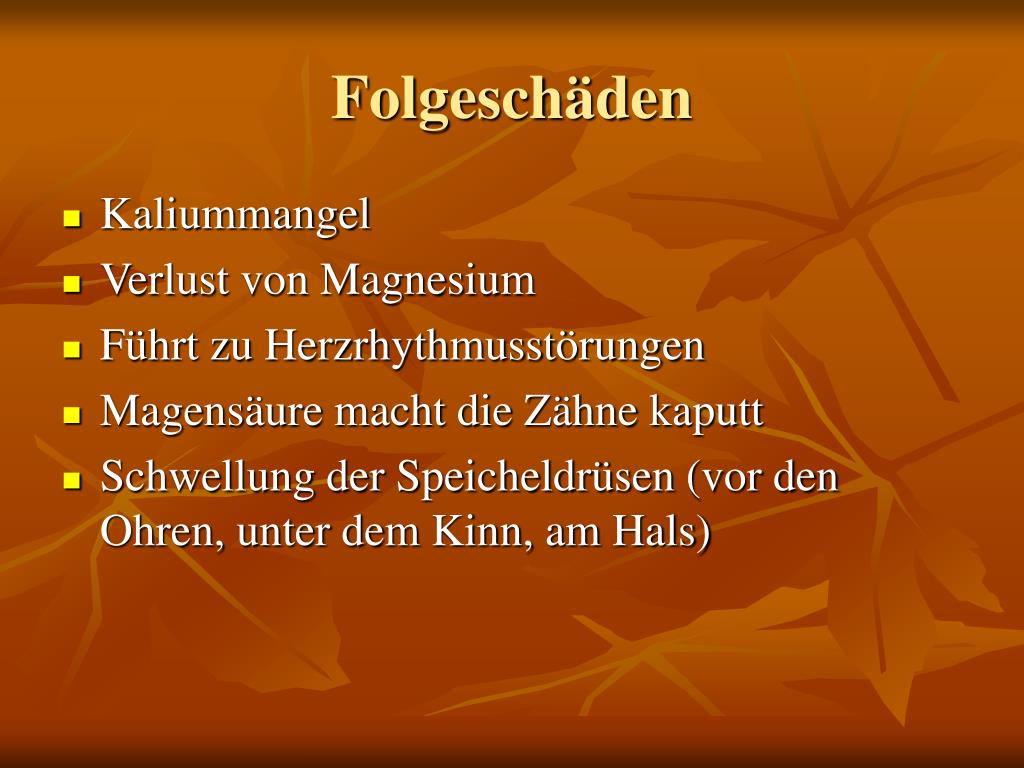 Folgeschäden

- Kaliummangel
- Verlust von Magnesium
- Führt zu Herzrhythmusstörungen
- Magensäure macht die Zähne kaputt
- Schwellung der Speicheldrüsen (vor den Ohren, unter dem Kinn, am Hals)